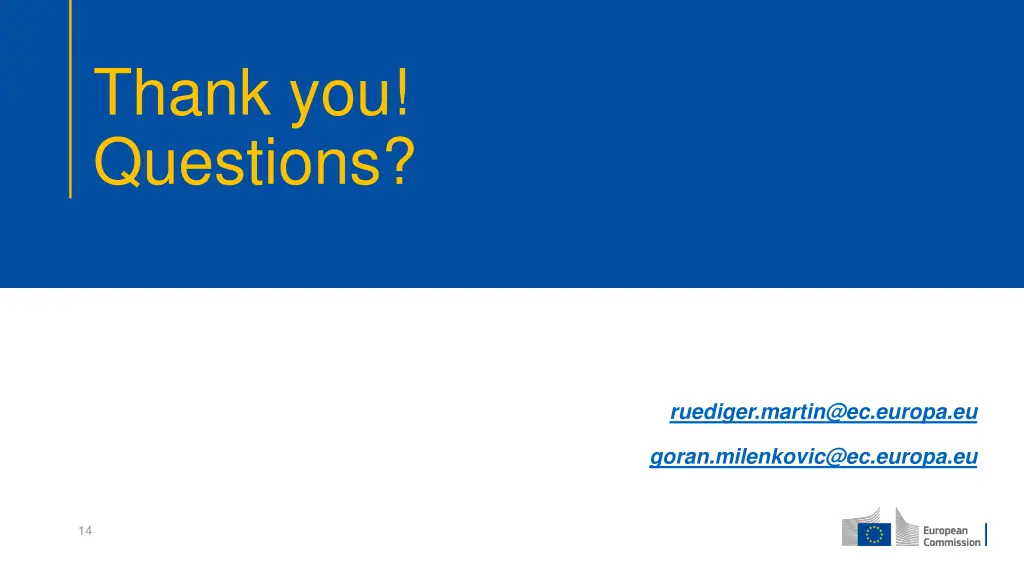 Thank you!
Questions?

ruediger.martin@ec.europa.eu

goran.milenkovic@ec.europa.eu

14

European Commission